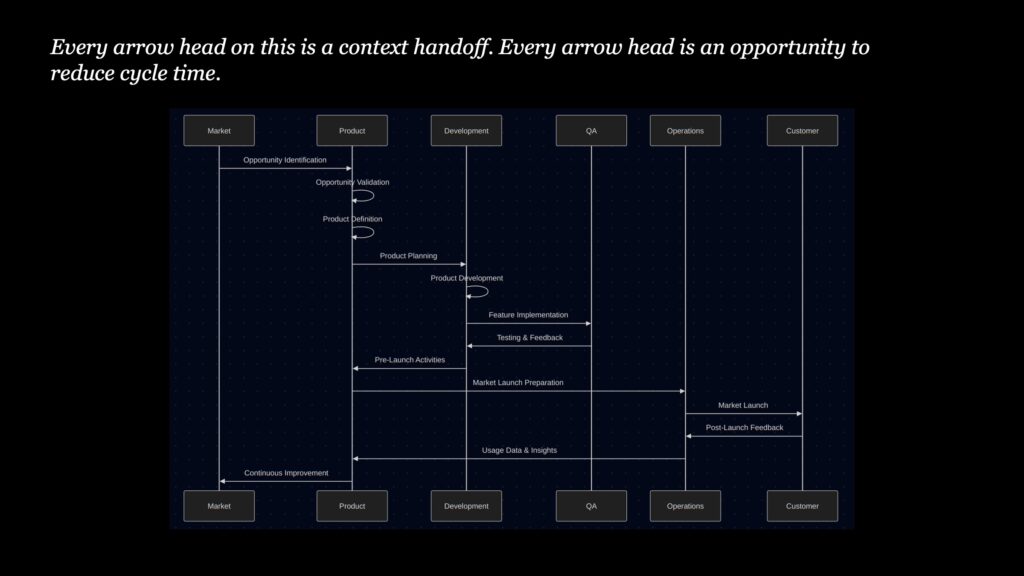 Every arrow head on this is a context handoff. Every arrow head is an opportunity to reduce cycle time.

Market
Product
Development
QA
Operations
Customer

Opportunity Identification
Opportunity Validation
Product Definition
Product Planning
Product Development
Feature Implementation
Testing & Feedback
Pre-Launch Activities
Market Launch Preparation
Market Launch
Post-Launch Feedback
Usage Data & Insights
Continuous Improvement

Market
Product
Development
QA
Operations
Customer